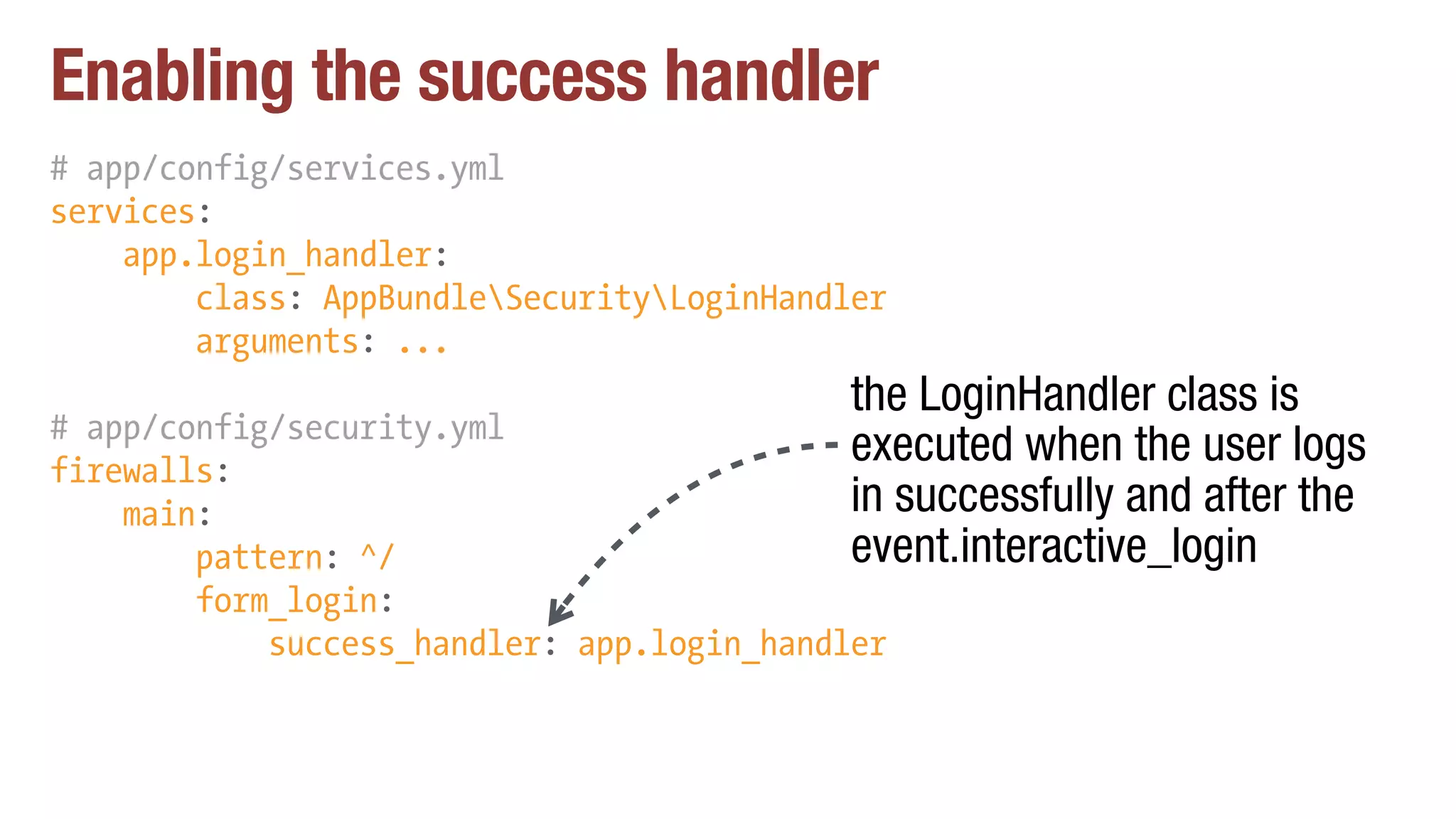 Enabling the success handler

# app/config/services.yml
services:
    app.login_handler:
        class: AppBundle\Security\LoginHandler
        arguments: ...

# app/config/security.yml
firewalls:
    main:
        pattern: ^/
        form_login:
            success_handler: app.login_handler

the LoginHandler class is executed when the user logs in successfully and after the event.interactive_login